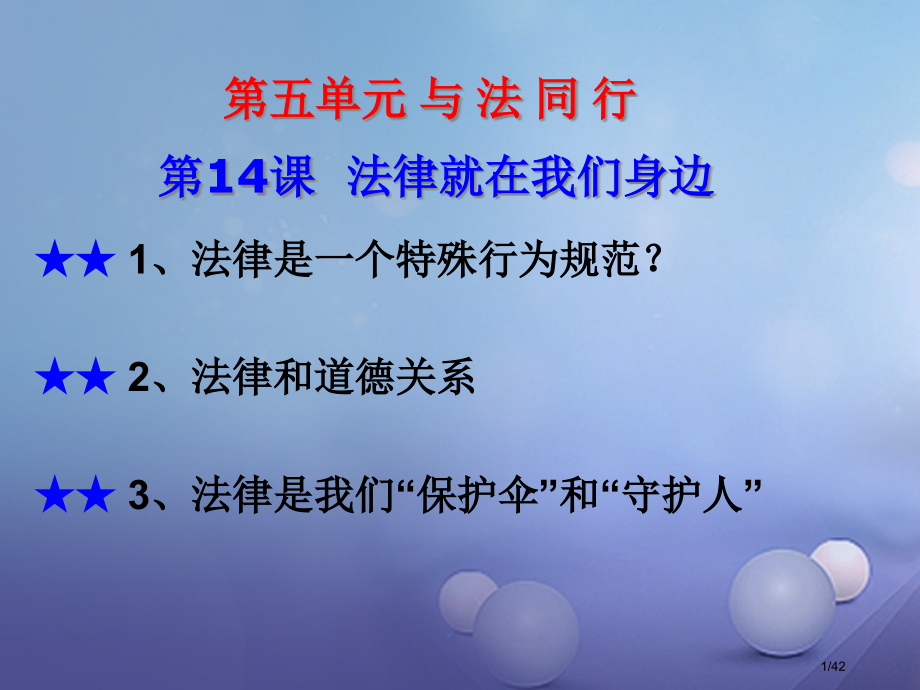 第五单元 与 法 同 行

第14课 法律就在我们身边

★★ 1、法律是一个特殊行为规范？

★★ 2、法律和道德关系

★★ 3、法律是我们“保护伞”和“守护人”

1/42